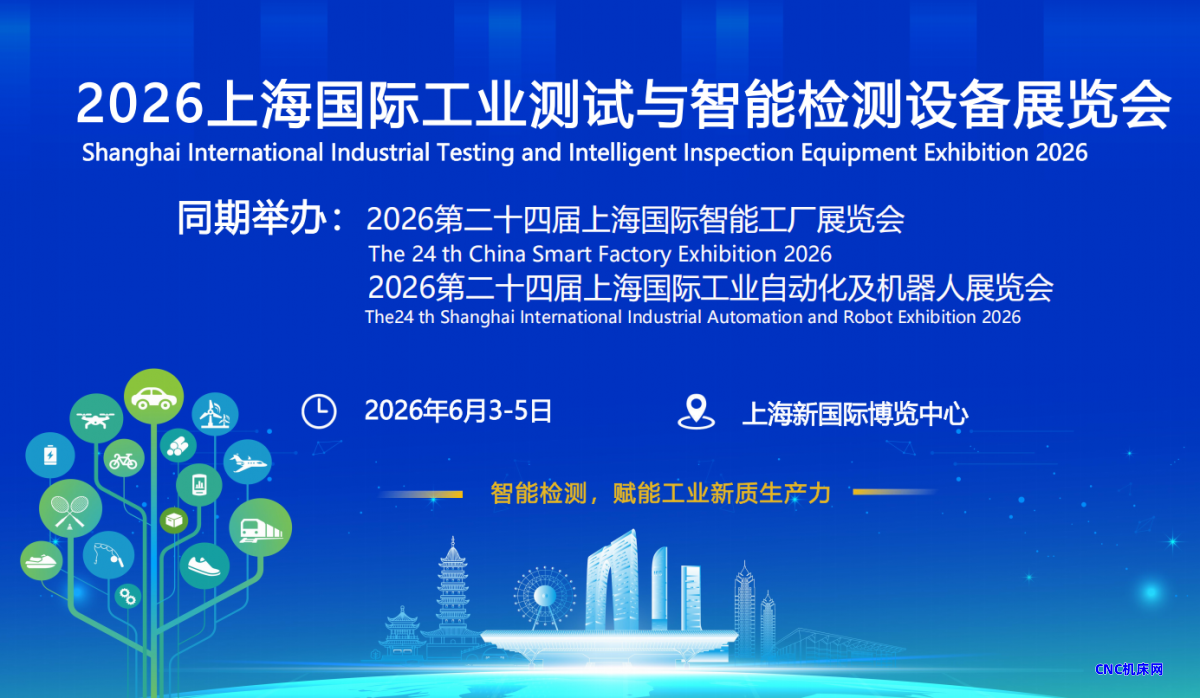 2026上海国际工业测试与智能检测设备展览会
Shanghai International Industrial Testing and Intelligent Inspection Equipment Exhibition 2026

同期举办：2026第二十四届上海国际智能工厂展览会
The 24 th China Smart Factory Exhibition 2026
2026第二十四届上海国际工业自动化及机器人展览会
The24 th Shanghai International Industrial Automation and Robot Exhibition 2026

2026年6月3-5日

上海新国际博览中心

智能检测，赋能工业新质生产力

CNC机床网